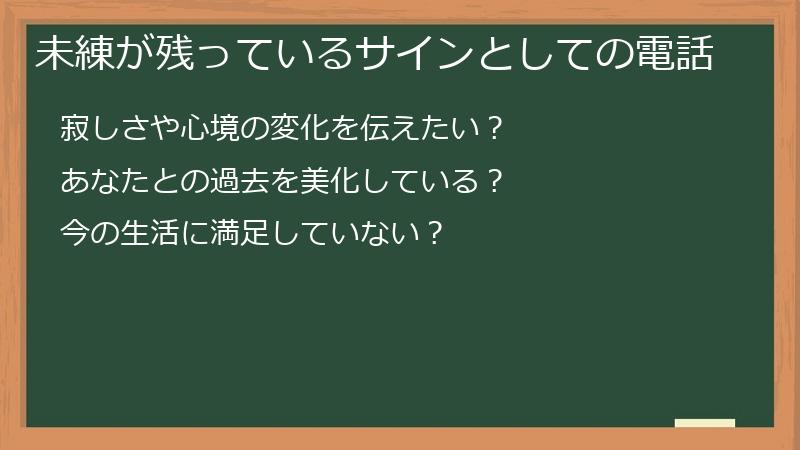 未練が残っているサインとしての電話

寂しさや心境の変化を伝えたい？

あなたとの過去を美化している？

今の生活に満足していない？